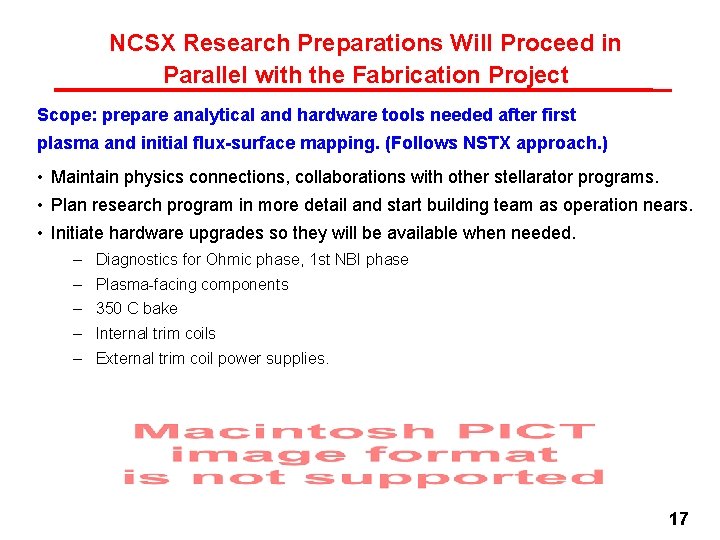 NCSX Research Preparations Will Proceed in Parallel with the Fabrication Project

Scope: prepare analytical and hardware tools needed after first plasma and initial flux-surface mapping. (Follows NSTX approach.)

• Maintain physics connections, collaborations with other stellarator programs.
• Plan research program in more detail and start building team as operation nears.
• Initiate hardware upgrades so they will be available when needed.
– Diagnostics for Ohmic phase, 1st NBI phase
– Plasma-facing components
– 350 C bake
– Internal trim coils
– External trim coil power supplies.

Macintosh PICT image format is not supported

17